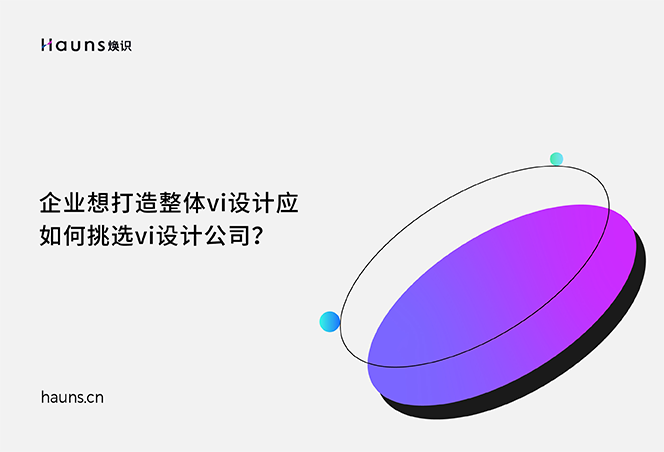 Hauns 焕识

企业想打造整体vi设计应如何挑选vi设计公司?

hauns.cn